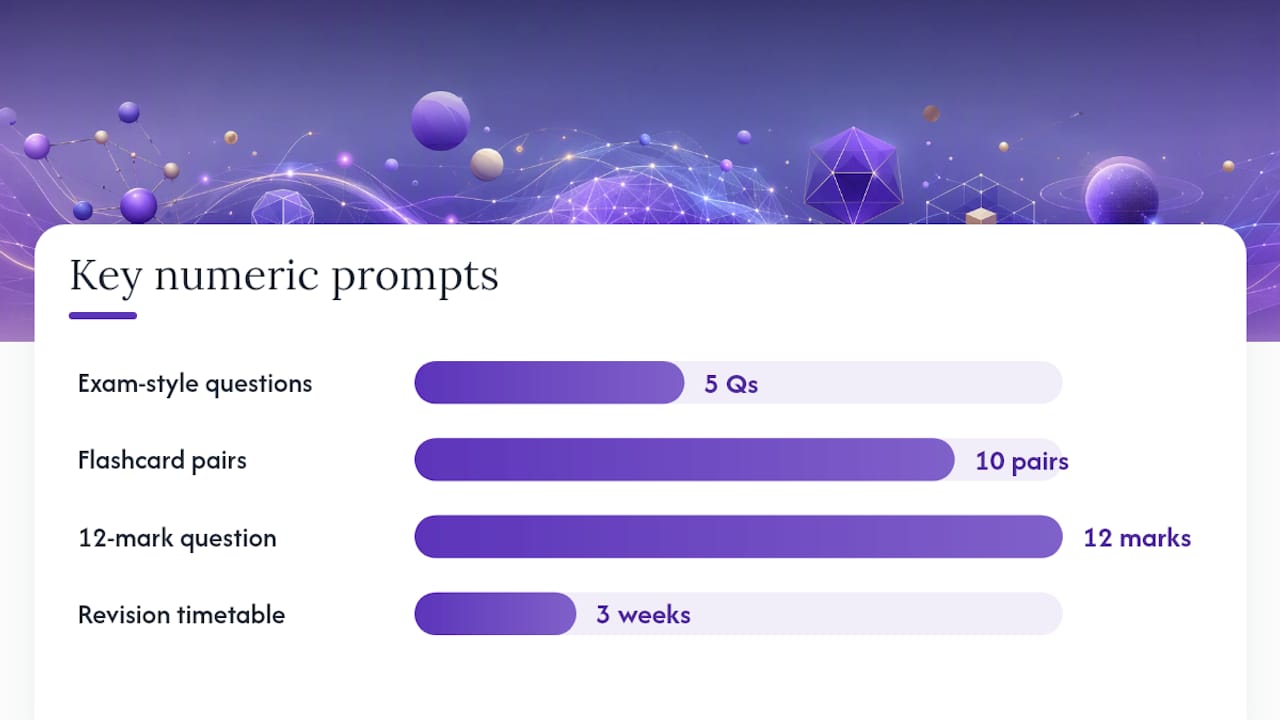 Key numeric prompts

Exam-style questions 5 Qs

Flashcard pairs 10 pairs

12-mark question 12 marks

Revision timetable 3 weeks